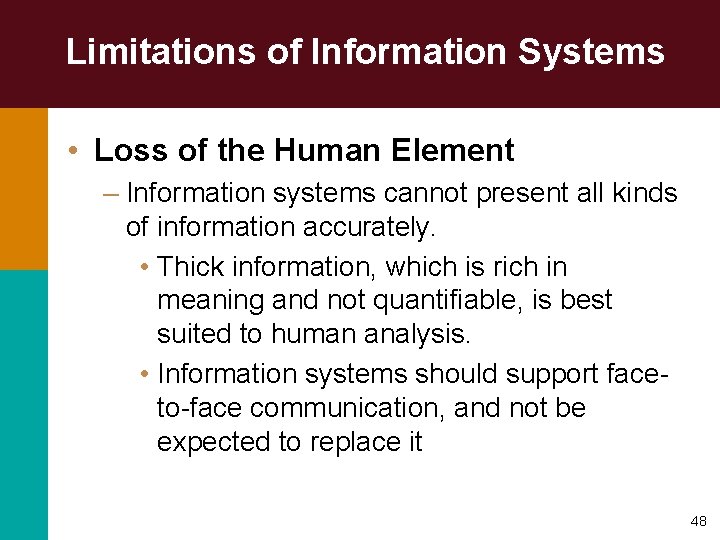 Limitations of Information Systems

• Loss of the Human Element

– Information systems cannot present all kinds of information accurately.

• Thick information, which is rich in meaning and not quantifiable, is best suited to human analysis.

• Information systems should support face-to-face communication, and not be expected to replace it

48